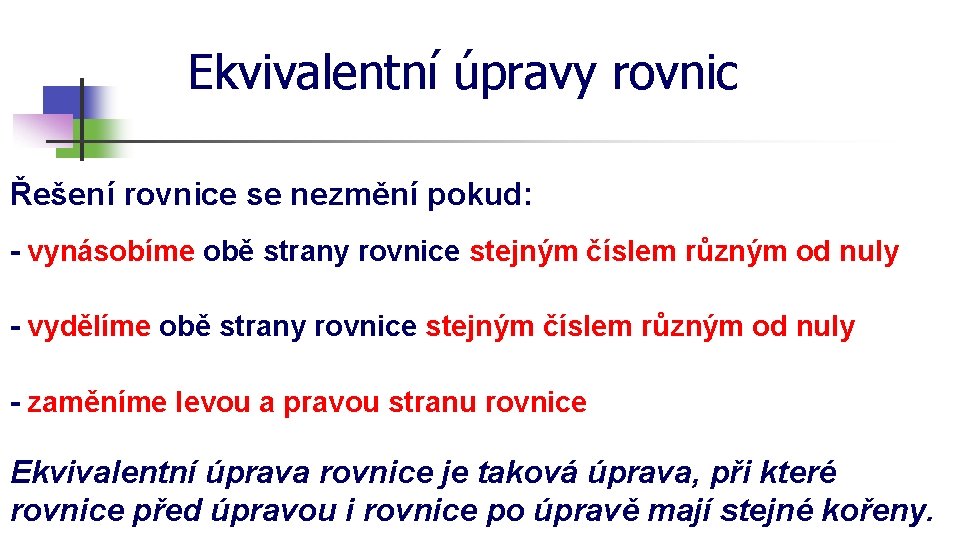 Ekvivalentní úpravy rovnic

Řešení rovnice se nezmění pokud:

- vynásobíme obě strany rovnice stejným číslem různým od nuly

- vydělíme obě strany rovnice stejným číslem různým od nuly

- zaměníme levou a pravou stranu rovnice

Ekvivalentní úprava rovnice je taková úprava, při které rovnice před úpravou i rovnice po úpravě mají stejné kořeny.